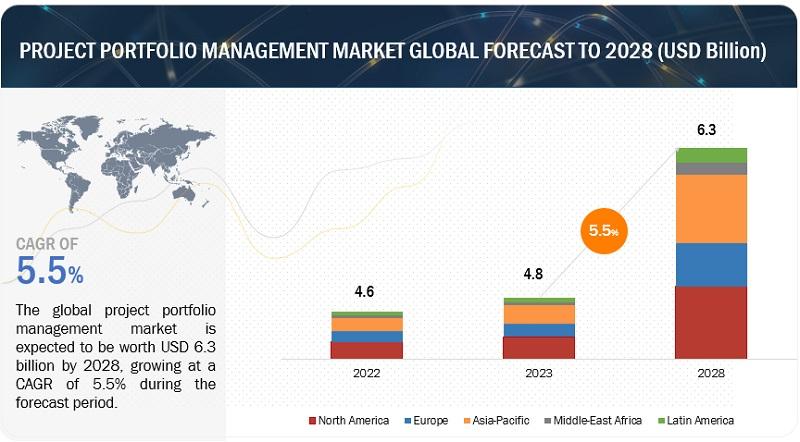 PROJECT PORTFOLIO MANAGEMENT MARKET GLOBAL FORECAST TO 2028 (USD Billion)

CAGR OF
5.5%

The global project portfolio management market is expected to be worth USD 6.3 billion by 2028, growing at a CAGR of 5.5% during the forecast period.

4.6

4.8

5.5%

6.3

2022

2023

2028

North America   Europe   Asia-Pacific   Middle-East Africa   Latin America